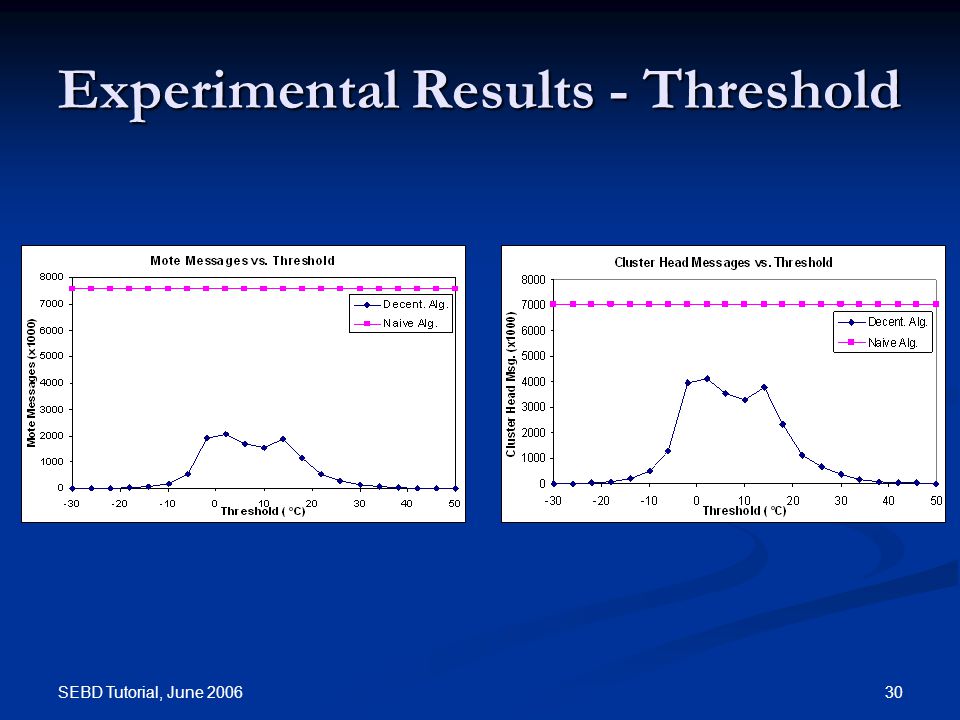 Experimental Results - Threshold

Mote Messages vs. Threshold

Mote Messages (x1000)

8000
7000
6000
5000
4000
3000
2000
1000
0

-30 -20 -10 0 10 20 30 40 50

Threshold ( °C)

Decent. Alg.
Naive Alg.

Cluster Head Messages vs. Threshold

Cluster Head Msg. (x1000)

8000
7000
6000
5000
4000
3000
2000
1000
0

-30 -20 -10 0 10 20 30 40 50

Threshold ( °C)

Decent. Alg.
Naive Alg.

SEBD Tutorial, June 2006

30